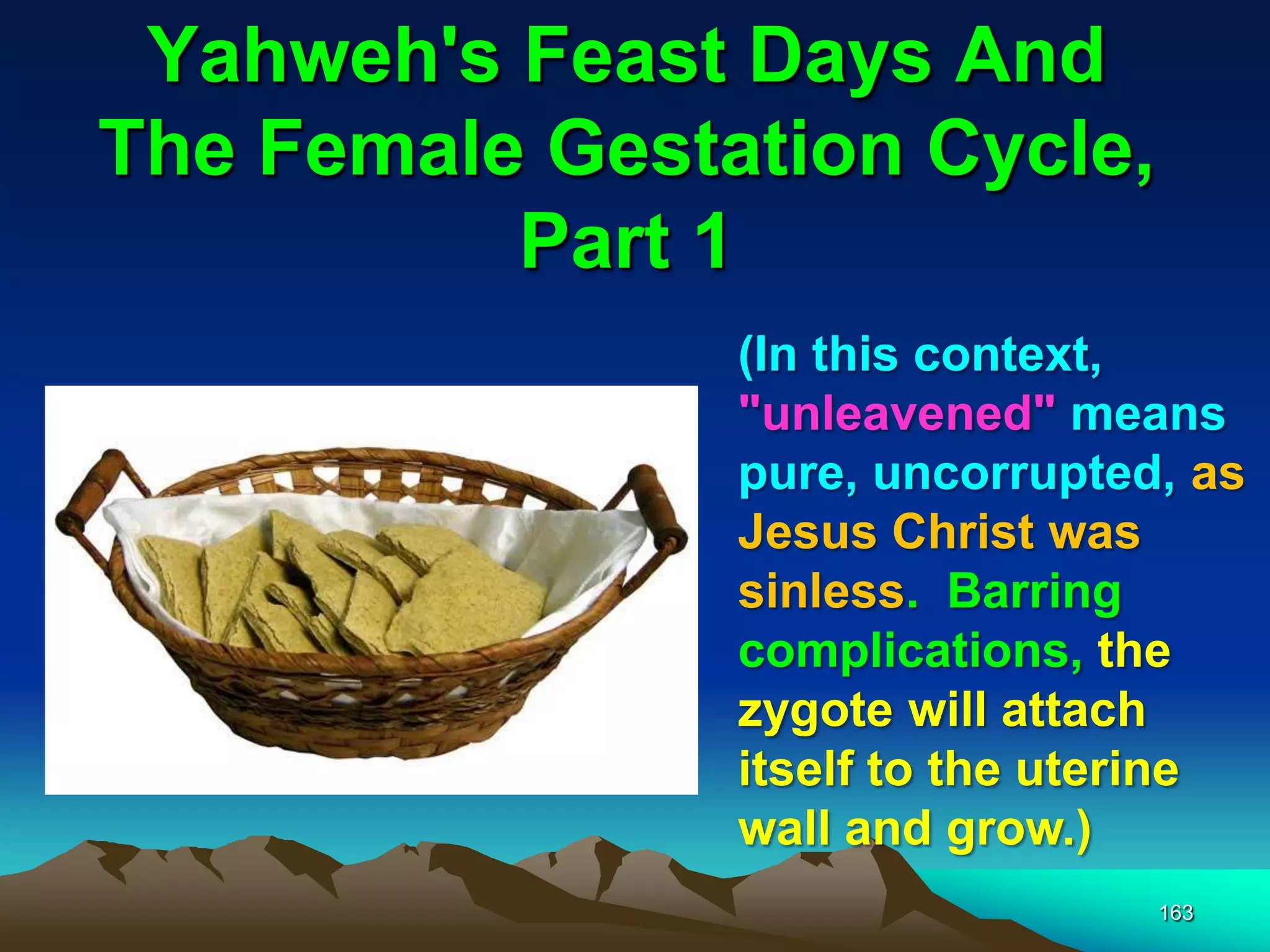 Yahweh's Feast Days And The Female Gestation Cycle, Part 1

(In this context, "unleavened" means pure, uncorrupted, as Jesus Christ was sinless. Barring complications, the zygote will attach itself to the uterine wall and grow.)

163